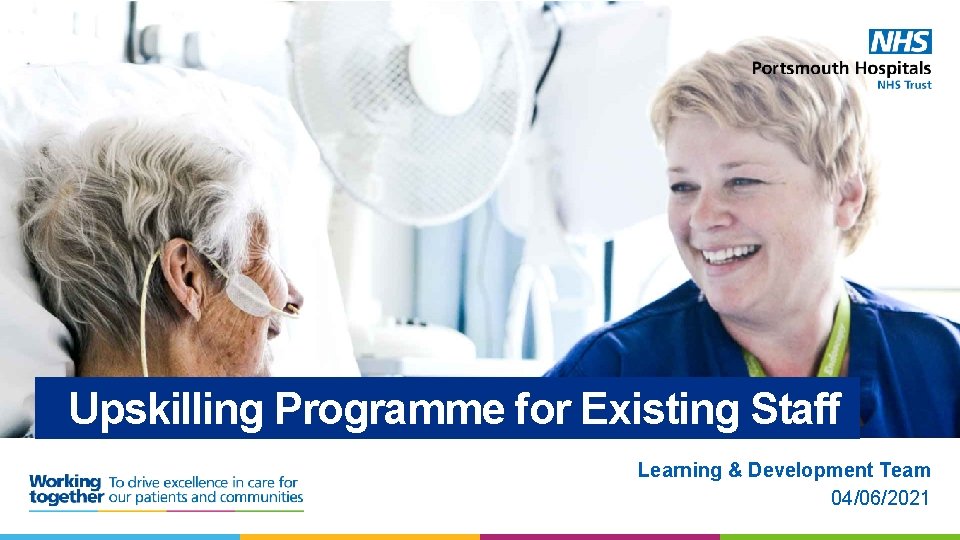 NHS
Portsmouth Hospitals
NHS Trust

Upskilling Programme for Existing Staff

Working together To drive excellence in care for our patients and communities

Learning & Development Team
04/06/2021